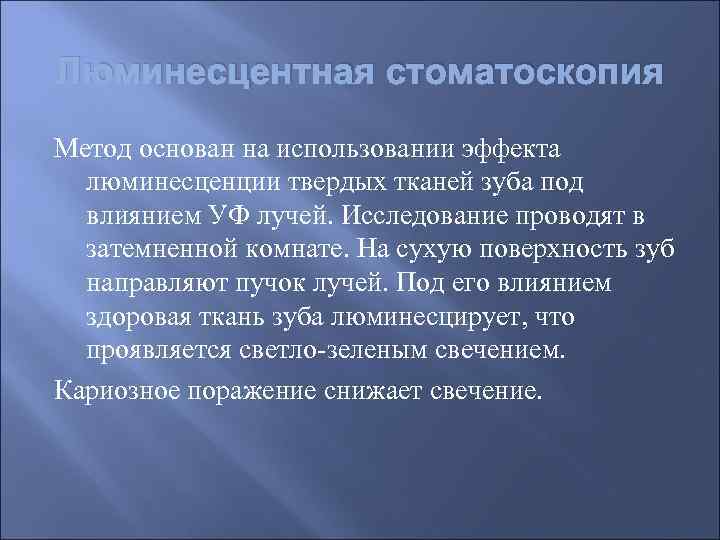 Люминесцентная стоматоскопия

Метод основан на использовании эффекта люминесценции твердых тканей зуба под влиянием УФ лучей. Исследование проводят в затемненной комнате. На сухую поверхность зуб направляют пучок лучей. Под его влиянием здоровая ткань зуба люминесцирует, что проявляется светло-зеленым свечением.

Кариозное поражение снижает свечение.